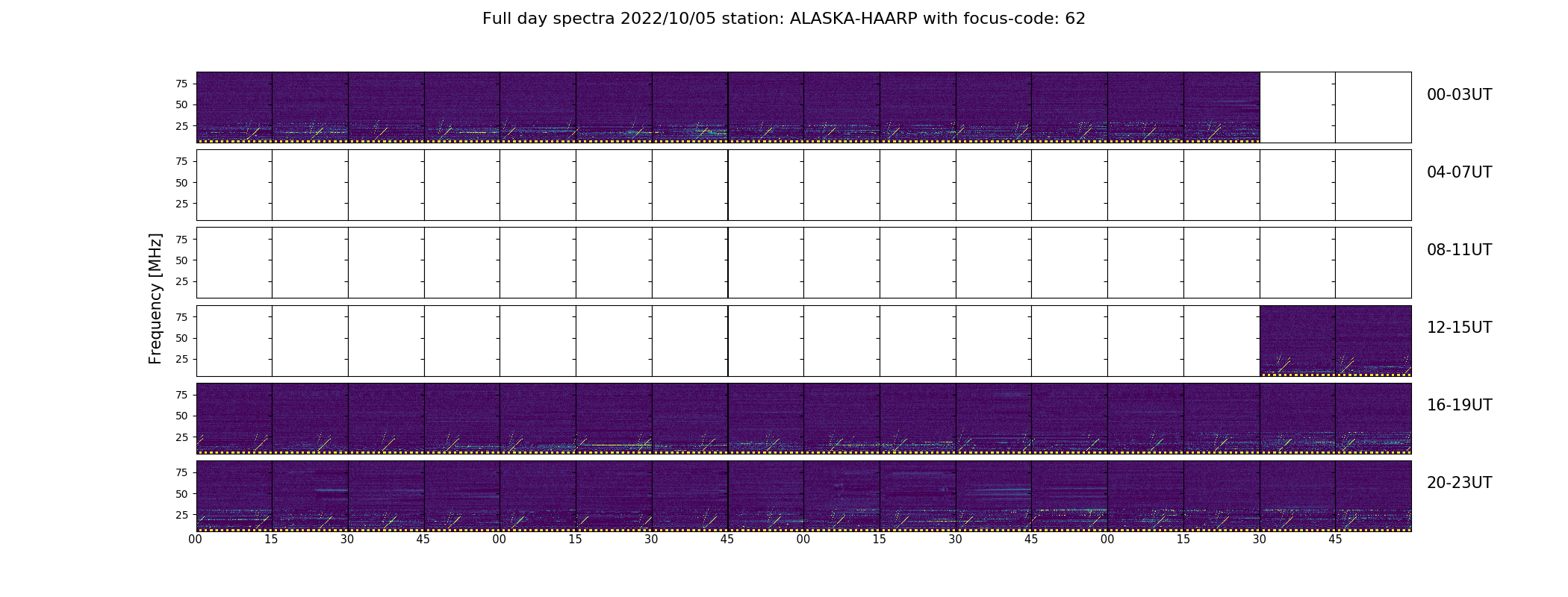 Full day spectra 2022/10/05 station: ALASKA-HAARP with focus-code: 62

Frequency [MHz]

75
50
25
00-03UT

75
50
25
04-07UT

75
50
25
08-11UT

75
50
25
12-15UT

75
50
25
16-19UT

75
50
25
20-23UT

00 15 30 45 00 15 30 45 00 15 30 45 00 15 30 45